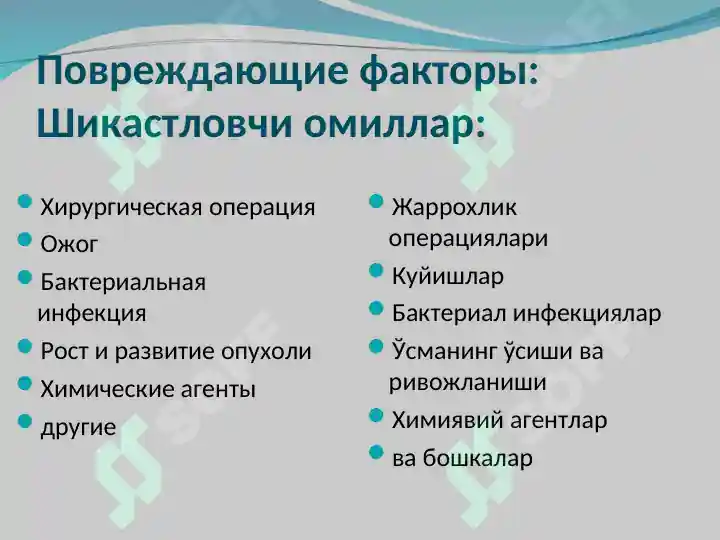 Повреждающие факторы:
Шикастловчи омиллар:

Хирургическая операция
Ожог
Бактериальная инфекция
Рост и развитие опухоли
Химические агенты
другие

Жаррохлик операциялари
Куйишлар
Бактериал инфекциялар
Ўсманинг ўсиши ва ривожланиши
Химиявий агентлар
ва бошкалар